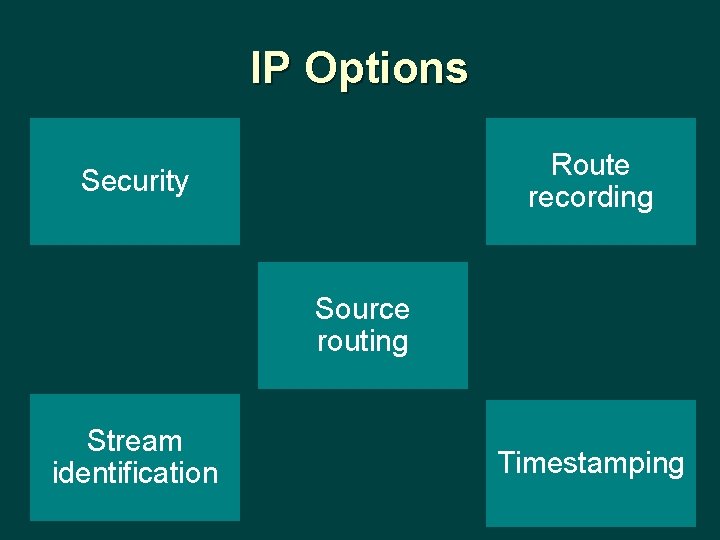 IP Options

Security

Route recording

Source routing

Stream identification

Timestamping